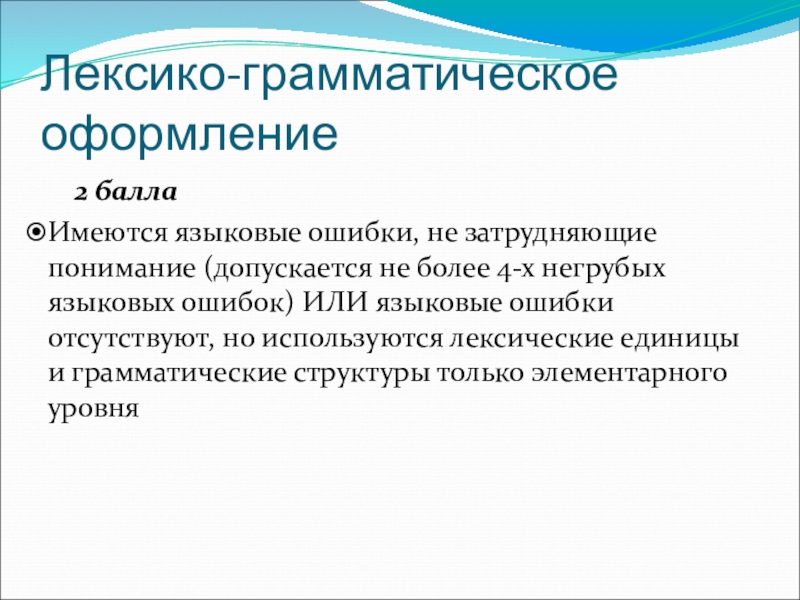 Лексико-грамматическое оформление

2 балла

Имеются языковые ошибки, не затрудняющие понимание (допускается не более 4-х негрубых языковых ошибок) ИЛИ языковые ошибки отсутствуют, но используются лексические единицы и грамматические структуры только элементарного уровня